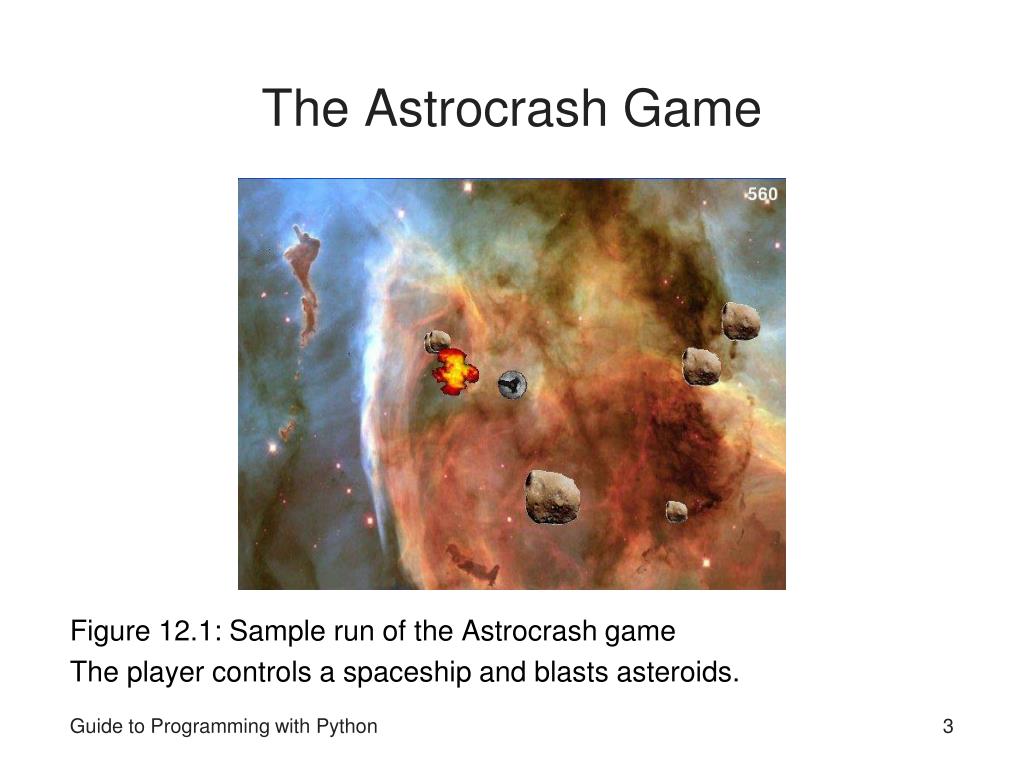 The Astrocrash Game

560

Figure 12.1: Sample run of the Astrocrash game
The player controls a spaceship and blasts asteroids.

Guide to Programming with Python

3